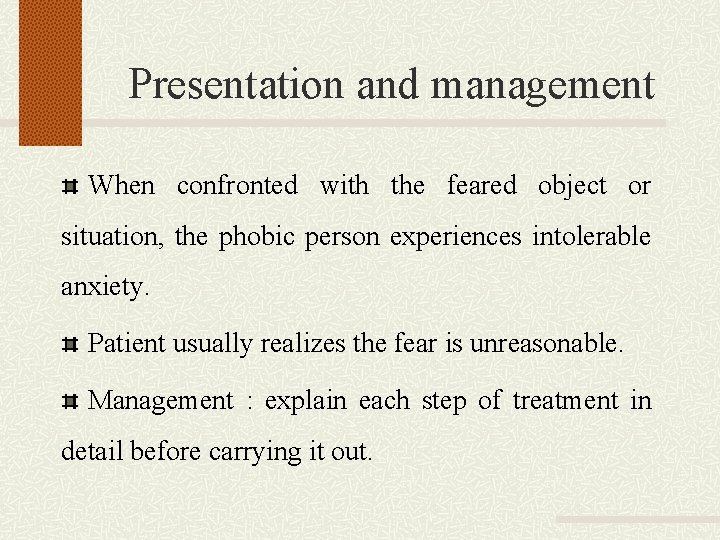 Presentation and management

When confronted with the feared object or situation, the phobic person experiences intolerable anxiety.

Patient usually realizes the fear is unreasonable.

Management : explain each step of treatment in detail before carrying it out.